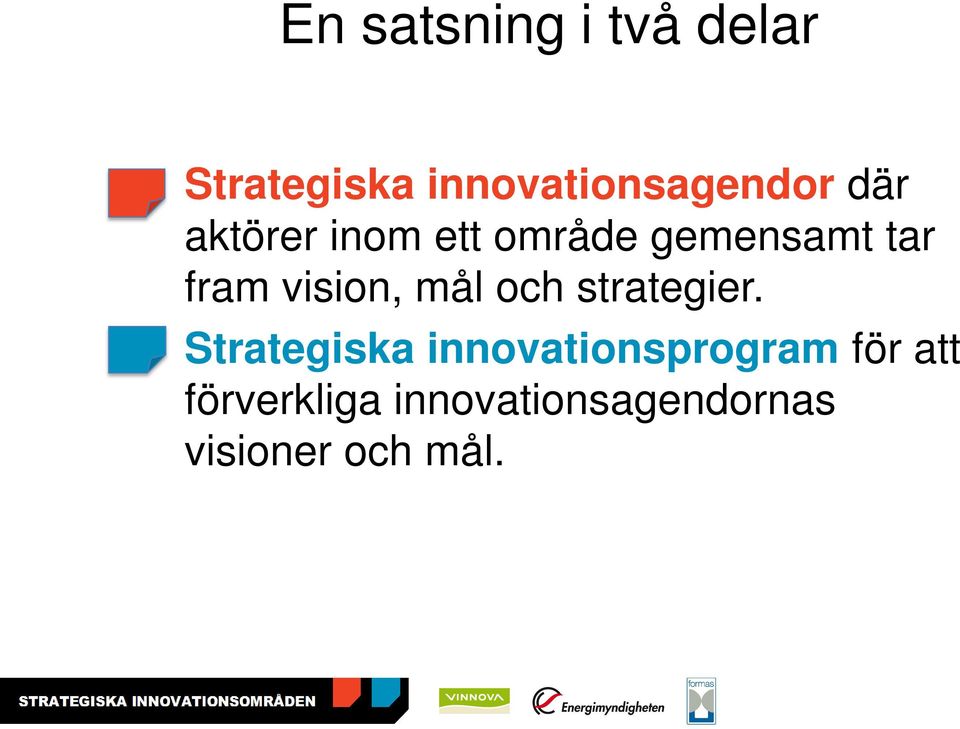 En satsning i två delar

Strategiska innovationsagendor där aktörer inom ett område gemensamt tar fram vision, mål och strategier.

Strategiska innovationsprogram för att förverkliga innovationsagendornas visioner och mål.

STRATEGISKA INNOVATIONSOMRÅDEN

VINNOVA

Energimyndigheten

formas